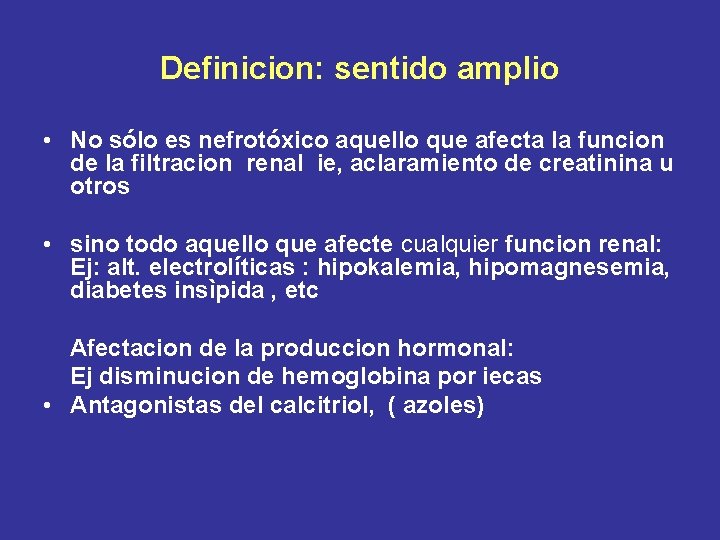 Definicion: sentido amplio

• No sólo es nefrotóxico aquello que afecta la funcion de la filtracion renal ie, aclaramiento de creatinina u otros

• sino todo aquello que afecte cualquier funcion renal: Ej: alt. electrolíticas : hipokalemia, hipomagnesemia, diabetes insìpida , etc

Afectacion de la produccion hormonal:
Ej disminucion de hemoglobina por iecas
• Antagonistas del calcitriol, ( azoles)